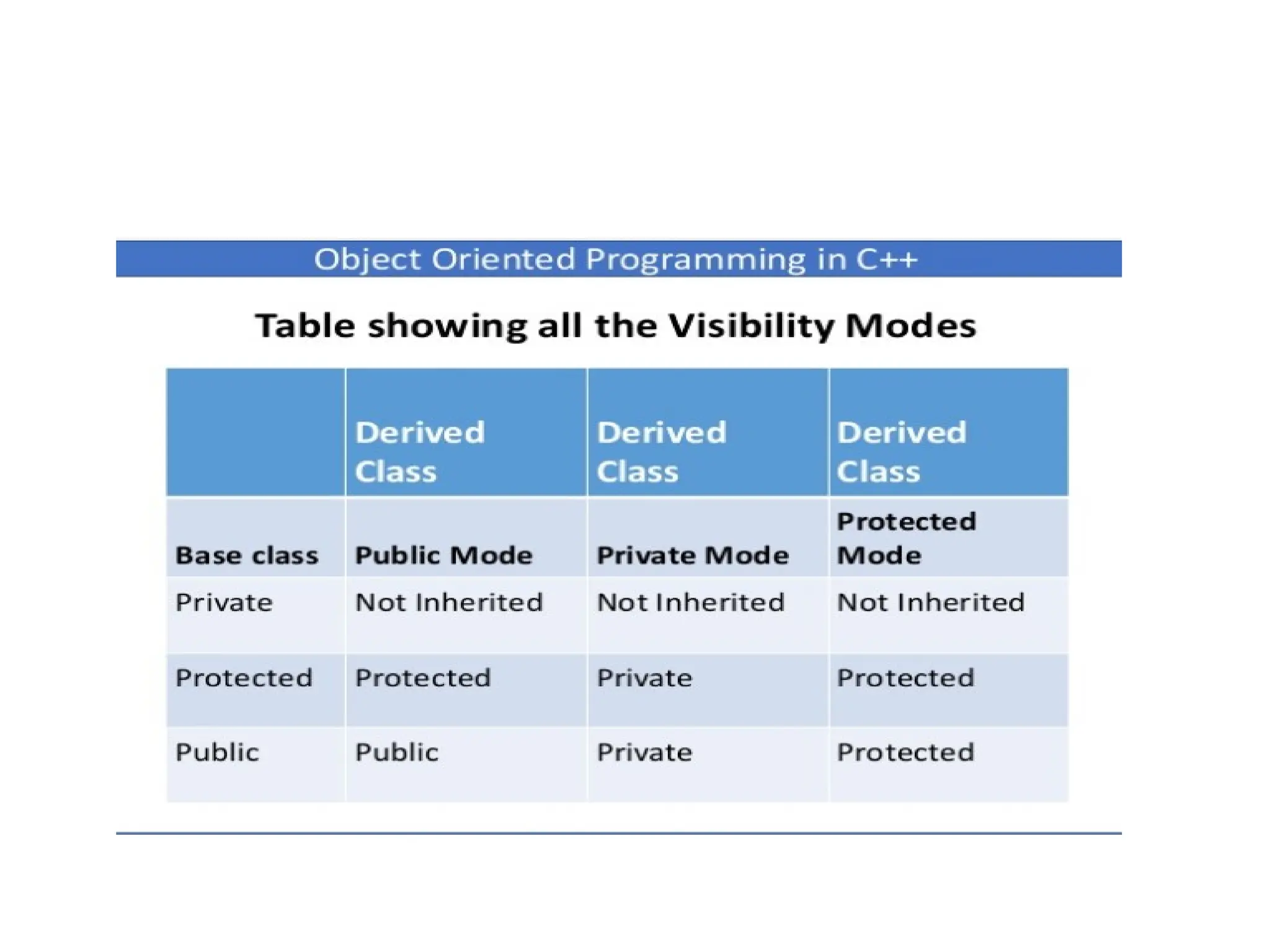 Object Oriented Programming in C++

Table showing all the Visibility Modes

| | Derived Class | Derived Class | Derived Class |
|---|---|---|---|
| Base class | Public Mode | Private Mode | Protected Mode |
| Private | Not Inherited | Not Inherited | Not Inherited |
| Protected | Protected | Private | Protected |
| Public | Public | Private | Protected |